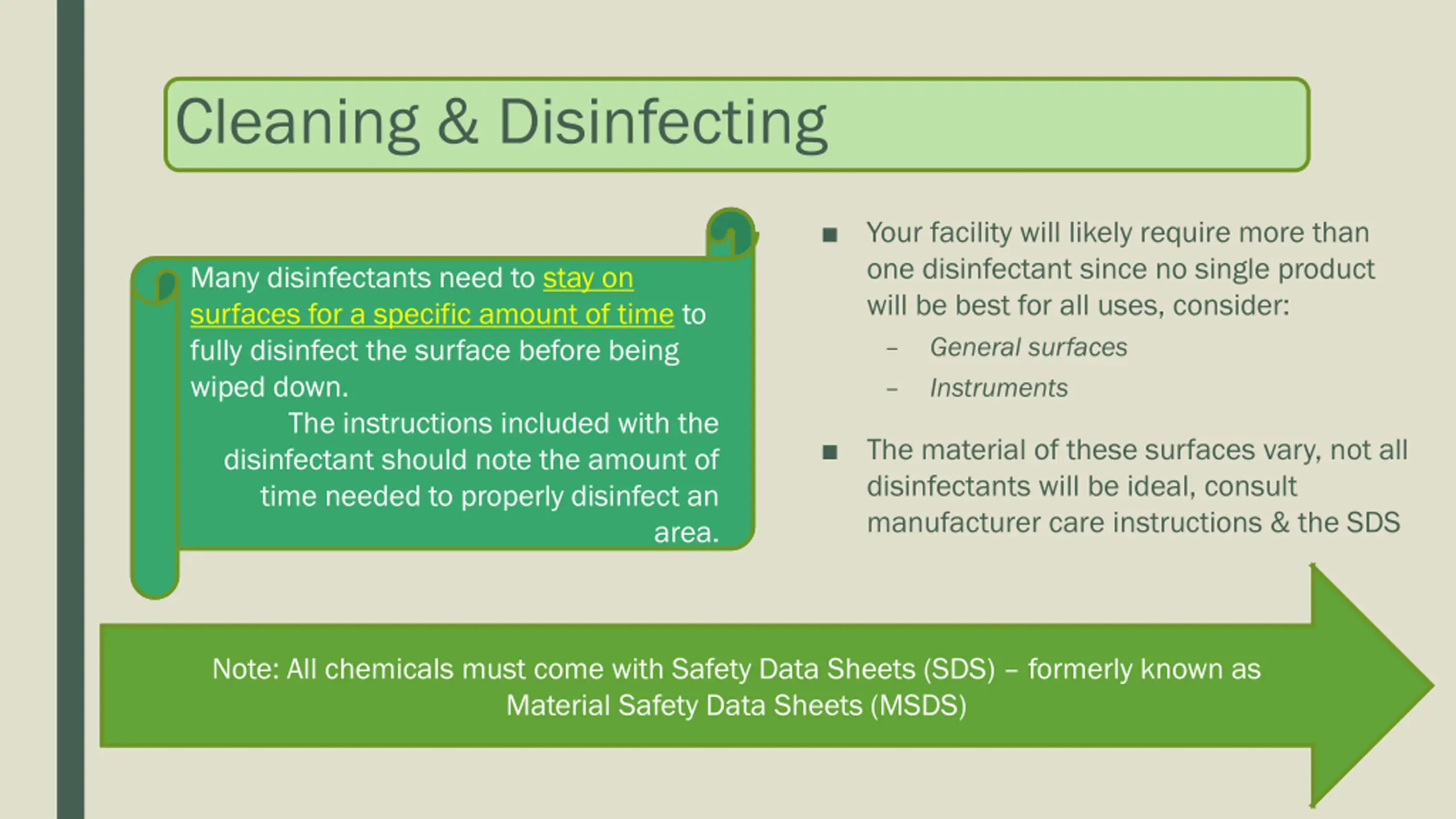 Cleaning & Disinfecting

Many disinfectants need to stay on surfaces for a specific amount of time to fully disinfect the surface before being wiped down.

The instructions included with the disinfectant should note the amount of time needed to properly disinfect an area.

■ Your facility will likely require more than one disinfectant since no single product will be best for all uses, consider:
– General surfaces
– Instruments

■ The material of these surfaces vary, not all disinfectants will be ideal, consult manufacturer care instructions & the SDS

Note: All chemicals must come with Safety Data Sheets (SDS) – formerly known as Material Safety Data Sheets (MSDS)